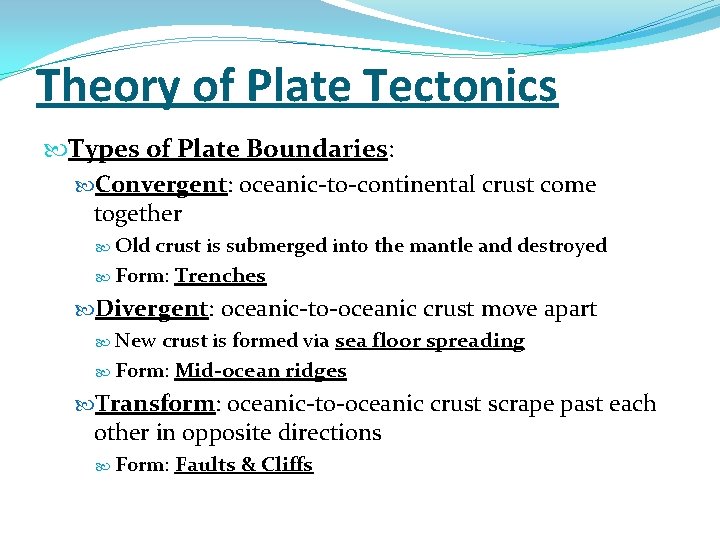 Theory of Plate Tectonics

Types of Plate Boundaries:

Convergent: oceanic-to-continental crust come together

Old crust is submerged into the mantle and destroyed

Form: Trenches

Divergent: oceanic-to-oceanic crust move apart

New crust is formed via sea floor spreading

Form: Mid-ocean ridges

Transform: oceanic-to-oceanic crust scrape past each other in opposite directions

Form: Faults & Cliffs